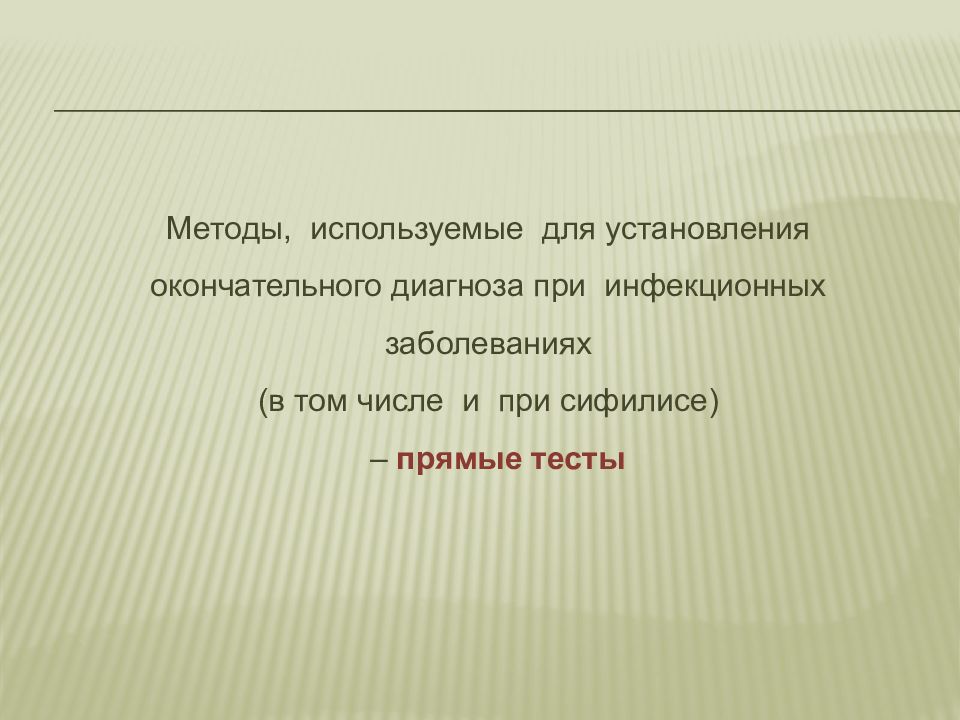 Методы, используемые для установления окончательного диагноза при инфекционных заболеваниях
(в том числе и при сифилисе)
– прямые тесты